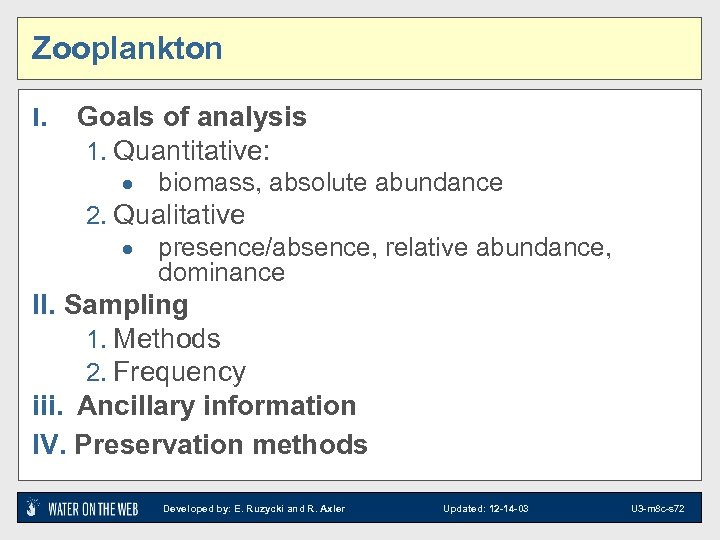 Zooplankton

I. Goals of analysis
1. Quantitative:
• biomass, absolute abundance
2. Qualitative
• presence/absence, relative abundance, dominance

II. Sampling
1. Methods
2. Frequency

iii. Ancillary information

IV. Preservation methods

WATER ON THE WEB Developed by: E. Ruzycki and R. Axler Updated: 12-14-03 U3-m8c-s72